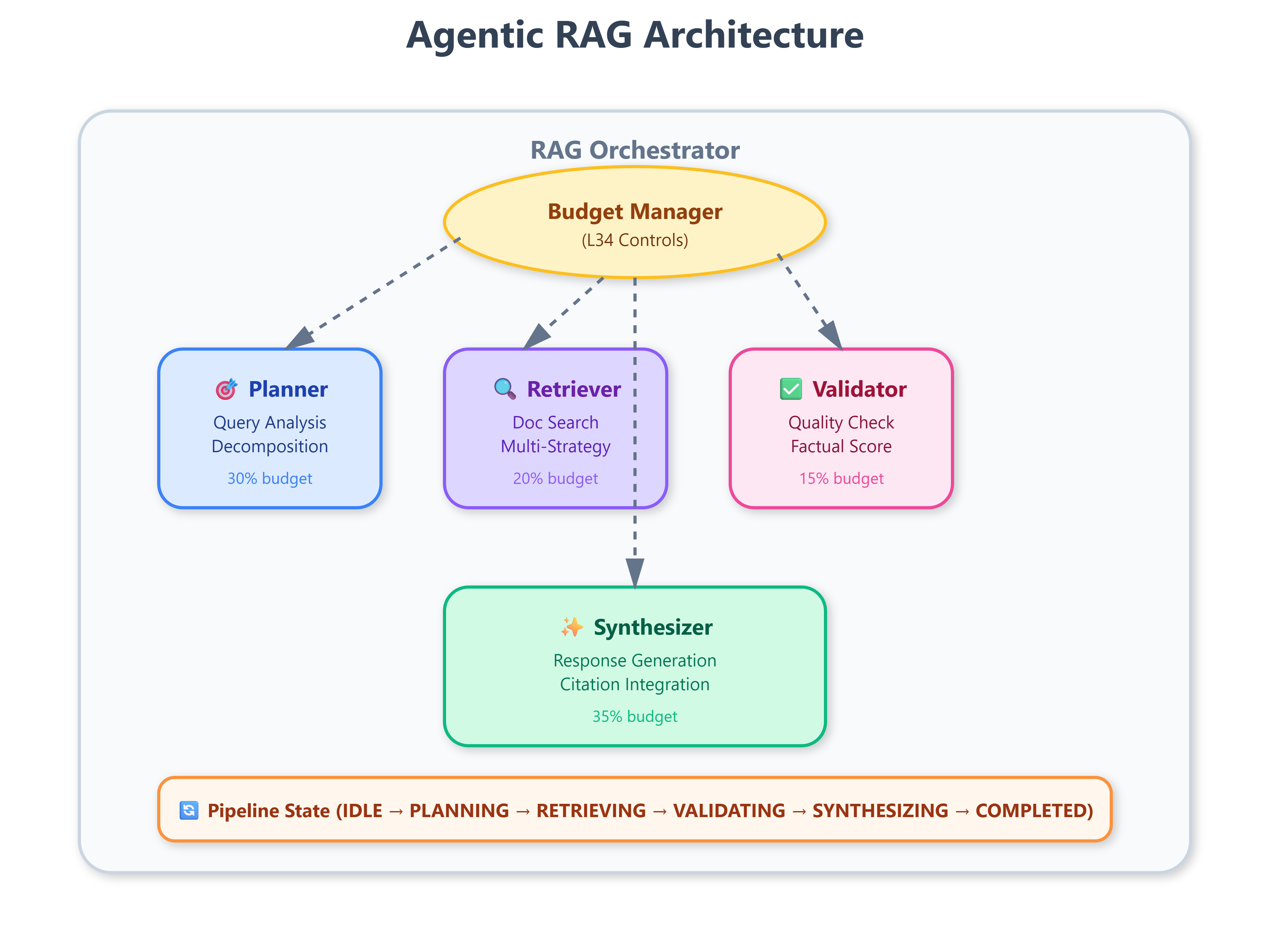 Agentic RAG Architecture

RAG Orchestrator

Budget Manager
(L34 Controls)

🎯 Planner
Query Analysis
Decomposition
30% budget

🔍 Retriever
Doc Search
Multi-Strategy
20% budget

✅ Validator
Quality Check
Factual Score
15% budget

✨ Synthesizer
Response Generation
Citation Integration
35% budget

🔄 Pipeline State (IDLE → PLANNING → RETRIEVING → VALIDATING → SYNTHESIZING → COMPLETED)